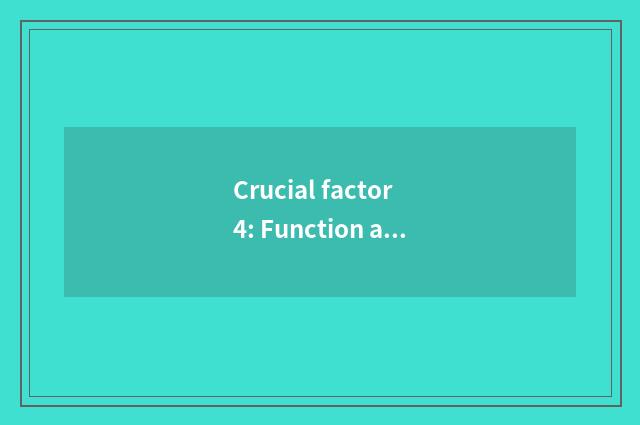 Crucial factor 4: Function a...